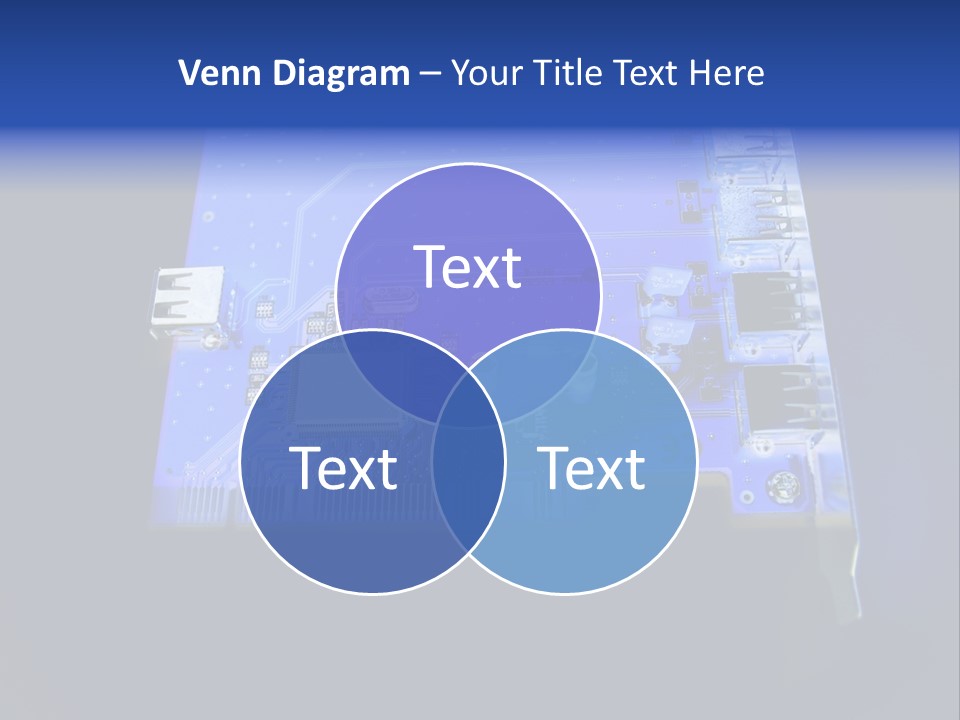 Venn Diagram – Your Title Text Here

Text

Text

Text